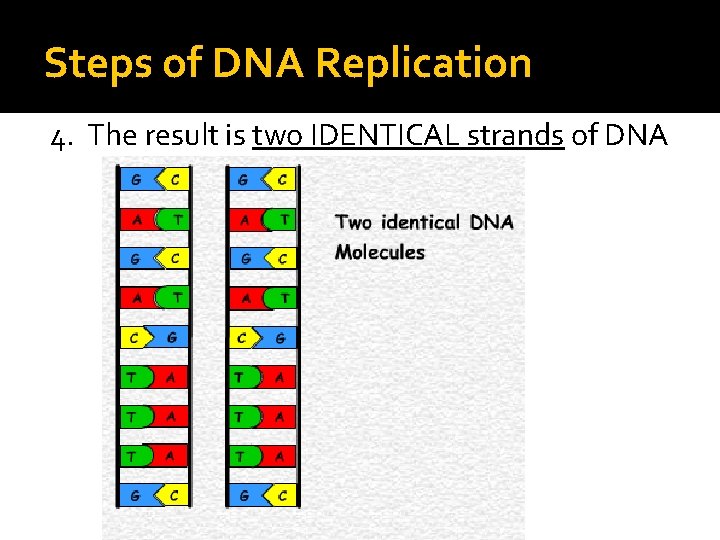 Steps of DNA Replication

4. The result is two IDENTICAL strands of DNA

G C
A T
G C
A T
C G
T A
T A
T A
G C

G C
A T
G C
A T
C G
T A
T A
T A
G C

Two identical DNA Molecules